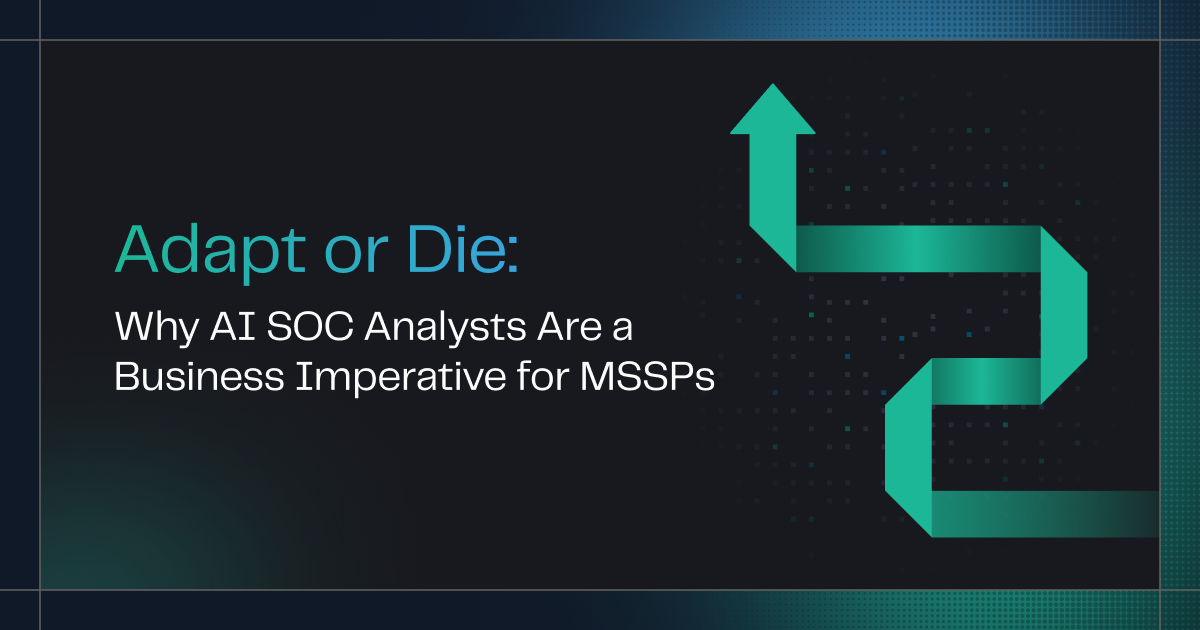 Adapt or Die:

Why AI SOC Analysts Are a Business Imperative for MSSPs